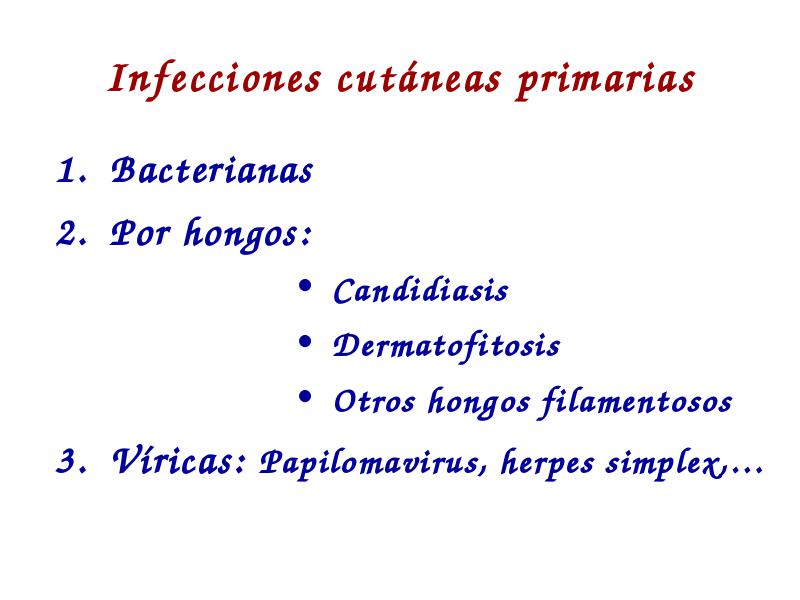 Infecciones cutáneas primarias

1. Bacterianas
2. Por hongos:
   • Candidiasis
   • Dermatofitosis
   • Otros hongos filamentosos
3. Víricas: Papilomavirus, herpes simplex,…